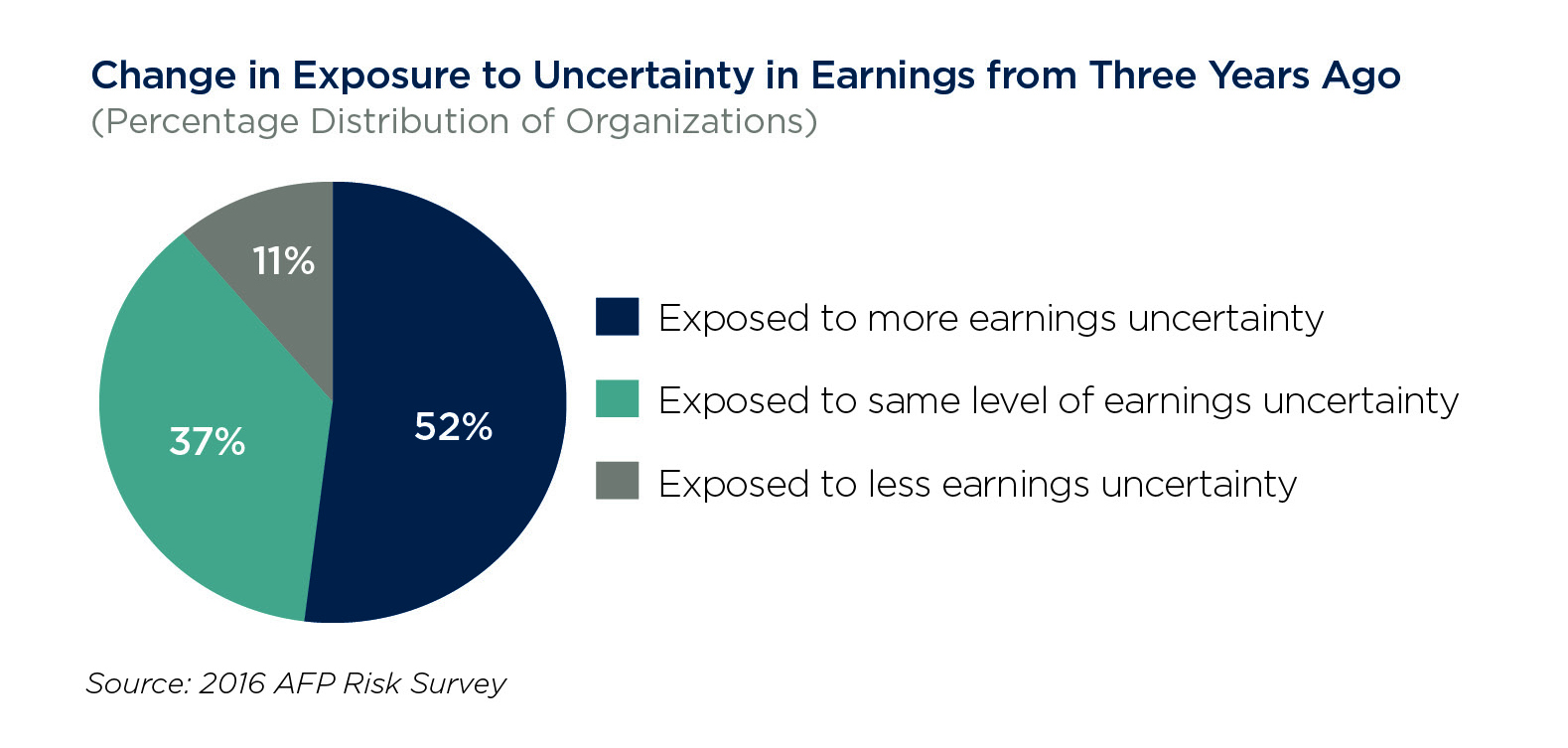 Change in Exposure to Uncertainty in Earnings from Three Years Ago
(Percentage Distribution of Organizations)

11%

37%

52%

Exposed to more earnings uncertainty

Exposed to same level of earnings uncertainty

Exposed to less earnings uncertainty

Source: 2016 AFP Risk Survey